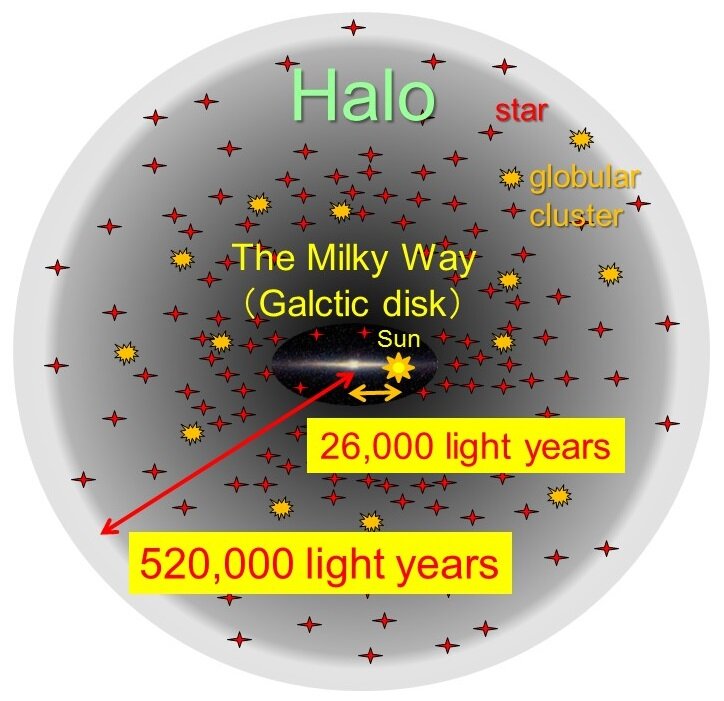 Halo

star

globular cluster

The Milky Way
（Galctic disk）

Sun

26,000 light years

520,000 light years